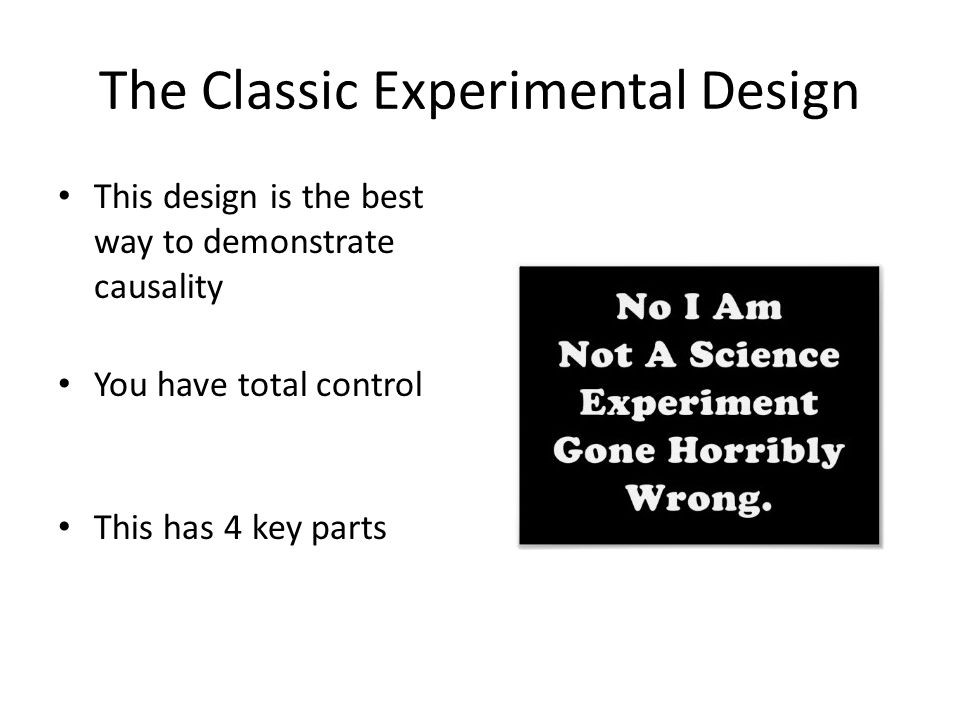 The Classic Experimental Design

• This design is the best way to demonstrate causality

• You have total control

• This has 4 key parts

No I Am Not A Science Experiment Gone Horribly Wrong.